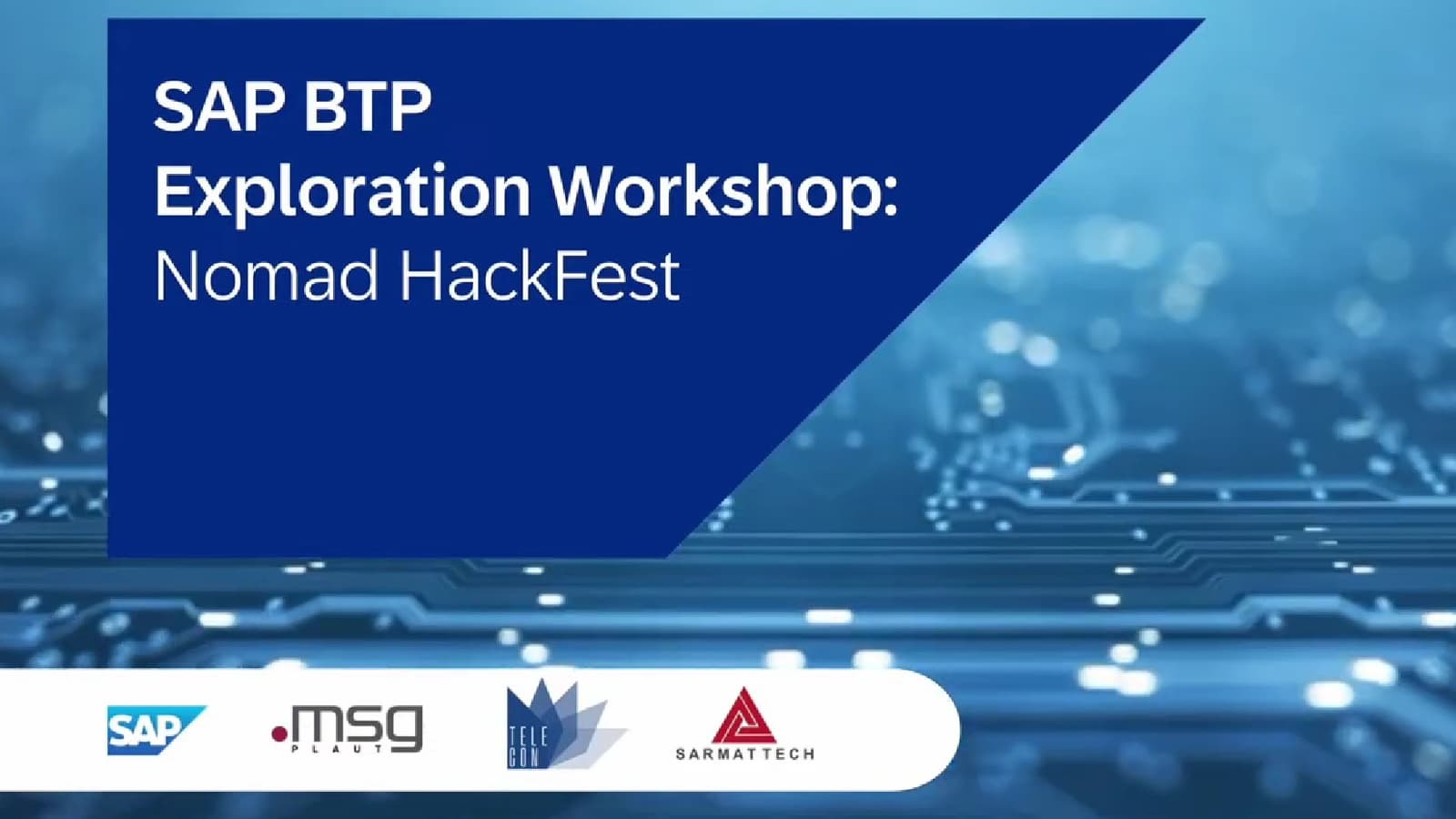 SAP BTP
Exploration Workshop:
Nomad HackFest

SAP

.msg
PLAUT

TELE
CON

SARMATTECH